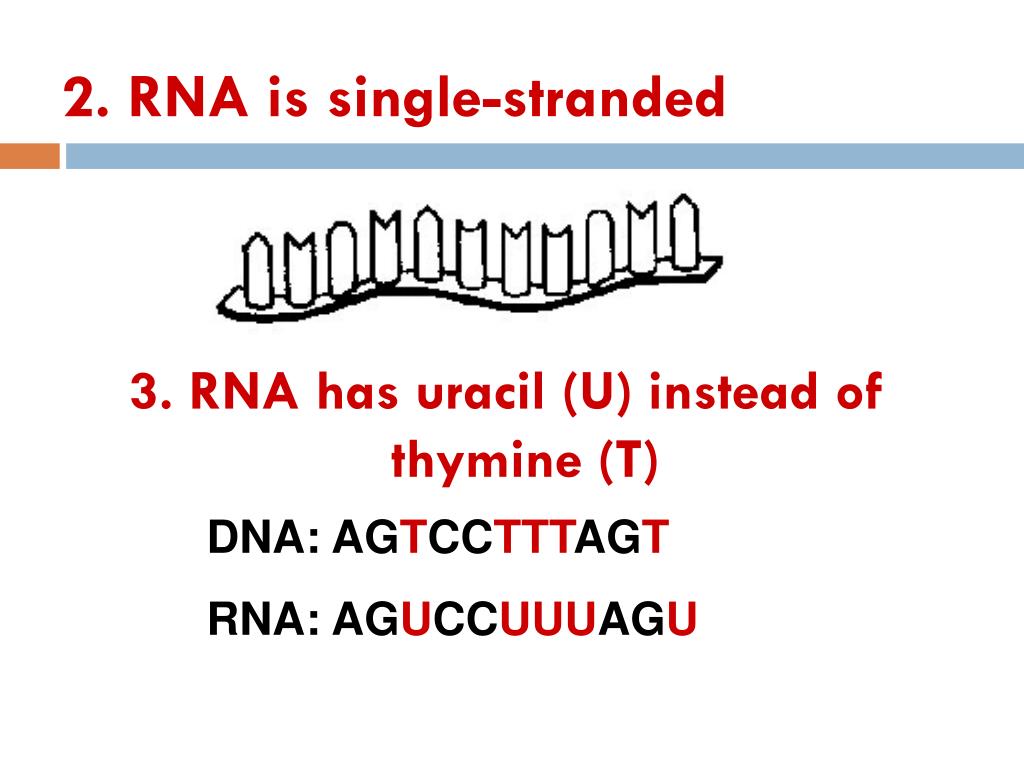 2. RNA is single-stranded

3. RNA has uracil (U) instead of thymine (T)

DNA: AGTCCTTTAGT

RNA: AGUCCUUUAGU